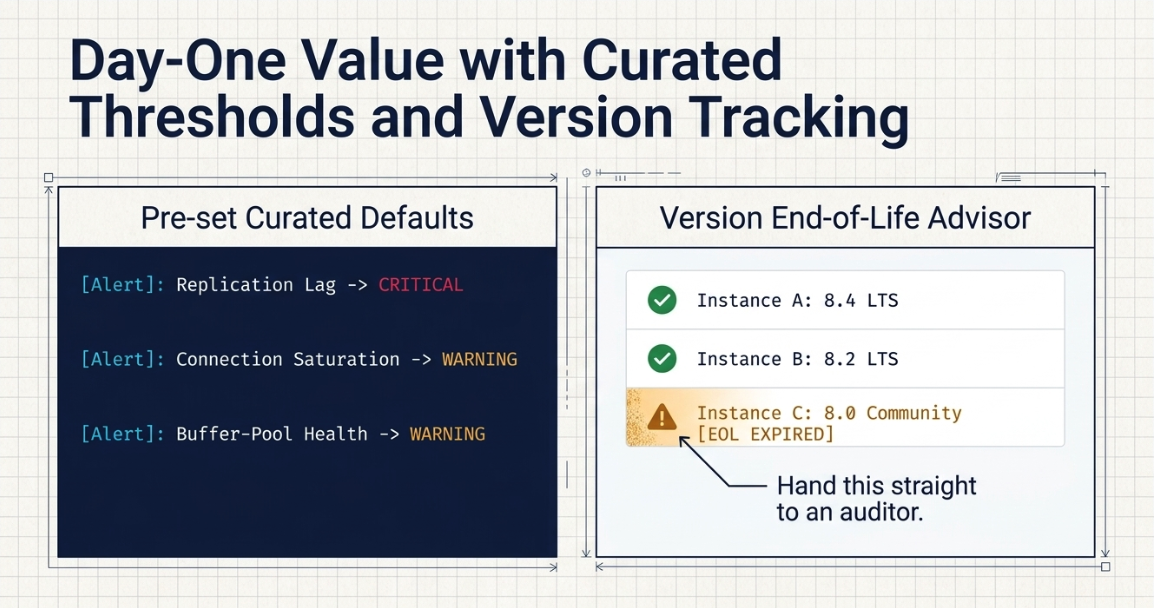 Day-One Value with Curated Thresholds and Version Tracking

Pre-set Curated Defaults

[Alert]: Replication Lag -> CRITICAL

[Alert]: Connection Saturation -> WARNING

[Alert]: Buffer-Pool Health -> WARNING

Version End-of-Life Advisor

Instance A: 8.4 LTS

Instance B: 8.2 LTS

Instance C: 8.0 Community [EOL EXPIRED]

Hand this straight to an auditor.